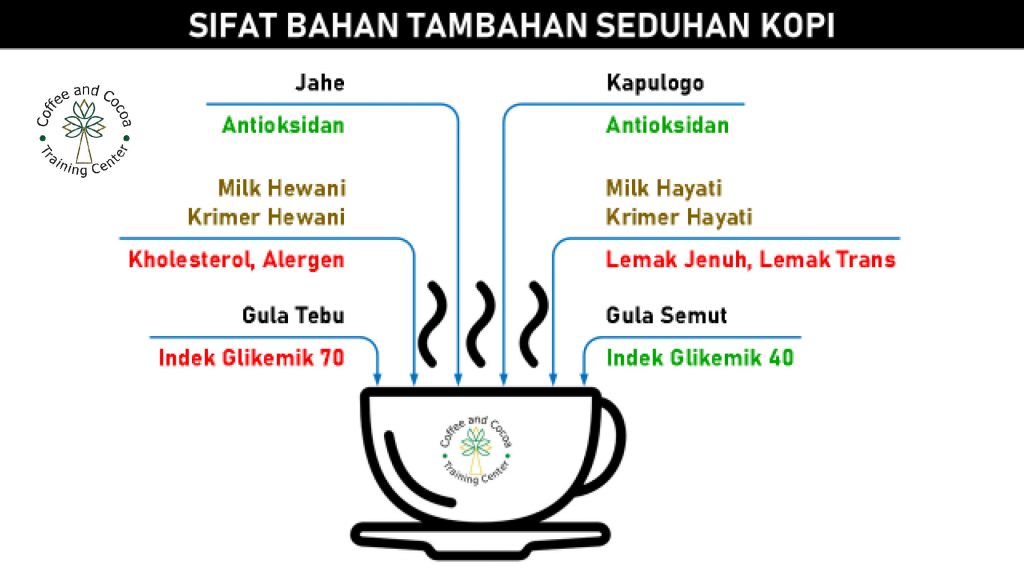 SIFAT BAHAN TAMBAHAN SEDUHAN KOPI

Coffee and Cocoa Training Center

Jahe
Antioksidan

Milk Hewani
Krimer Hewani
Kholesterol, Alergen

Gula Tebu
Indek Glikemik 70

Kapulogo
Antioksidan

Milk Hayati
Krimer Hayati
Lemak Jenuh, Lemak Trans

Gula Semut
Indek Glikemik 40

Coffee and Cocoa Training Center